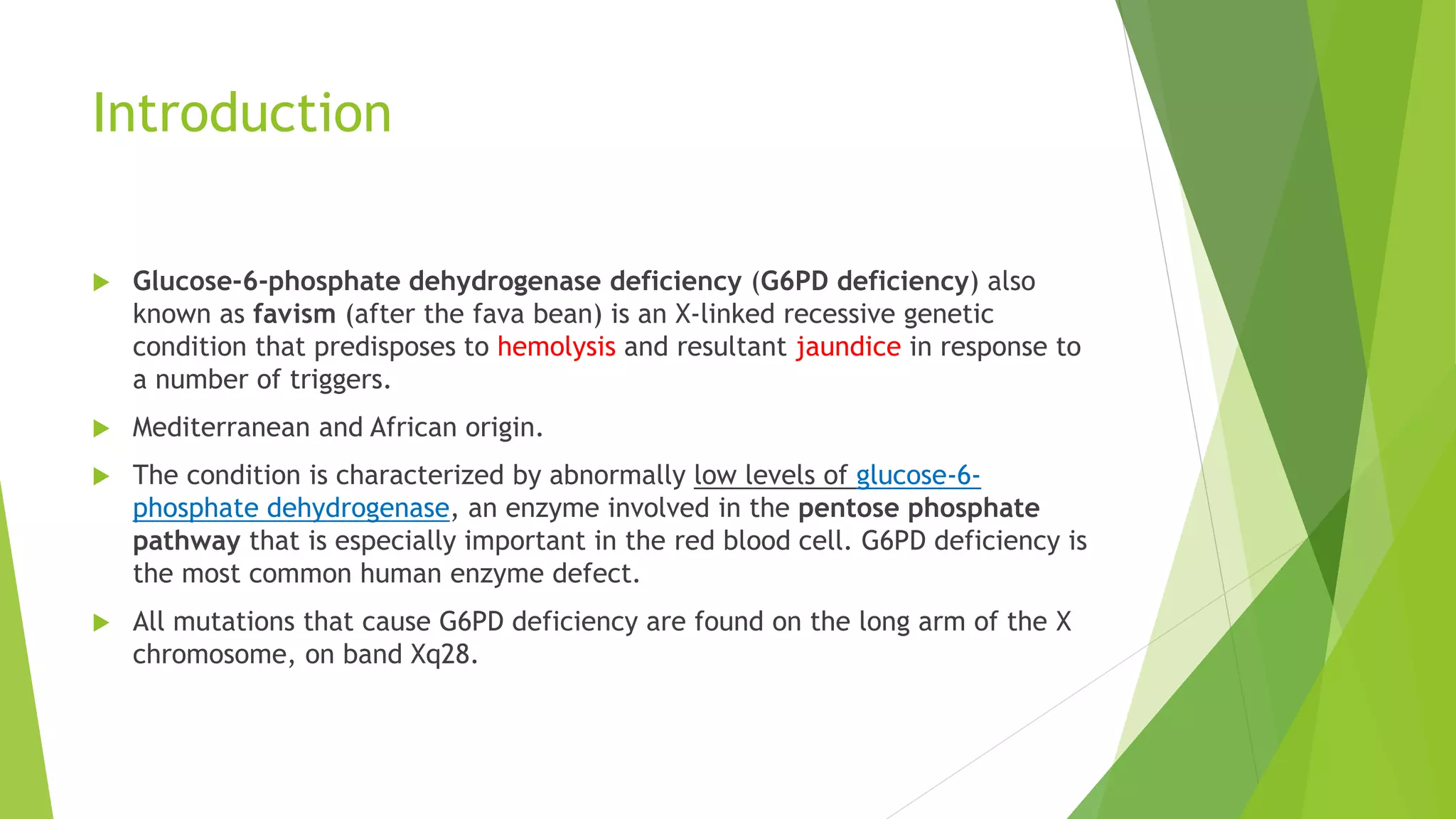 Introduction

Glucose-6-phosphate dehydrogenase deficiency (G6PD deficiency) also known as favism (after the fava bean) is an X-linked recessive genetic condition that predisposes to hemolysis and resultant jaundice in response to a number of triggers.

Mediterranean and African origin.

The condition is characterized by abnormally low levels of glucose-6-phosphate dehydrogenase, an enzyme involved in the pentose phosphate pathway that is especially important in the red blood cell. G6PD deficiency is the most common human enzyme defect.

All mutations that cause G6PD deficiency are found on the long arm of the X chromosome, on band Xq28.